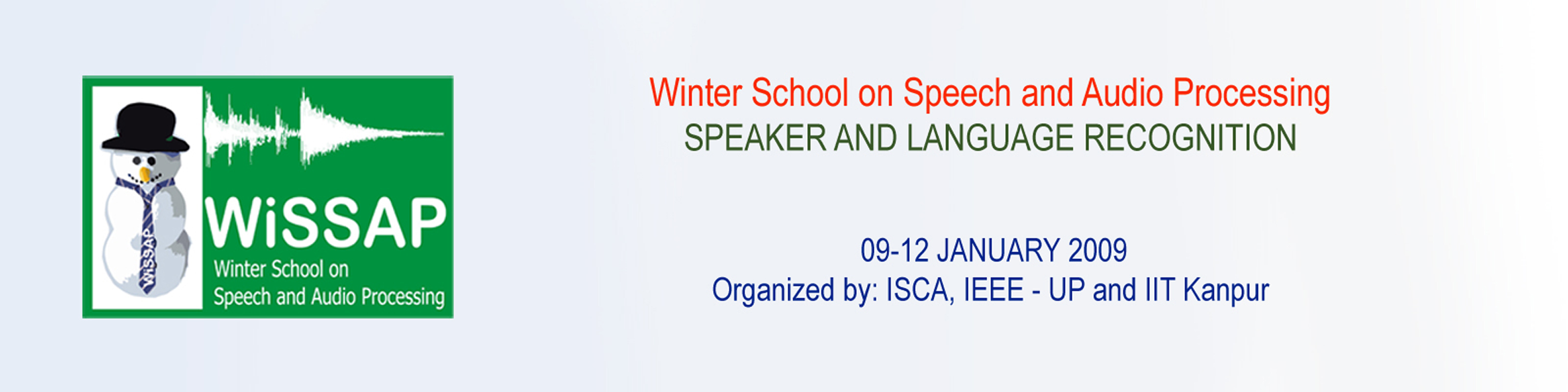 WiSSAP

WiSSAP
Winter School on
Speech and Audio Processing

Winter School on Speech and Audio Processing
SPEAKER AND LANGUAGE RECOGNITION

09-12 JANUARY 2009
Organized by: ISCA, IEEE - UP and IIT Kanpur